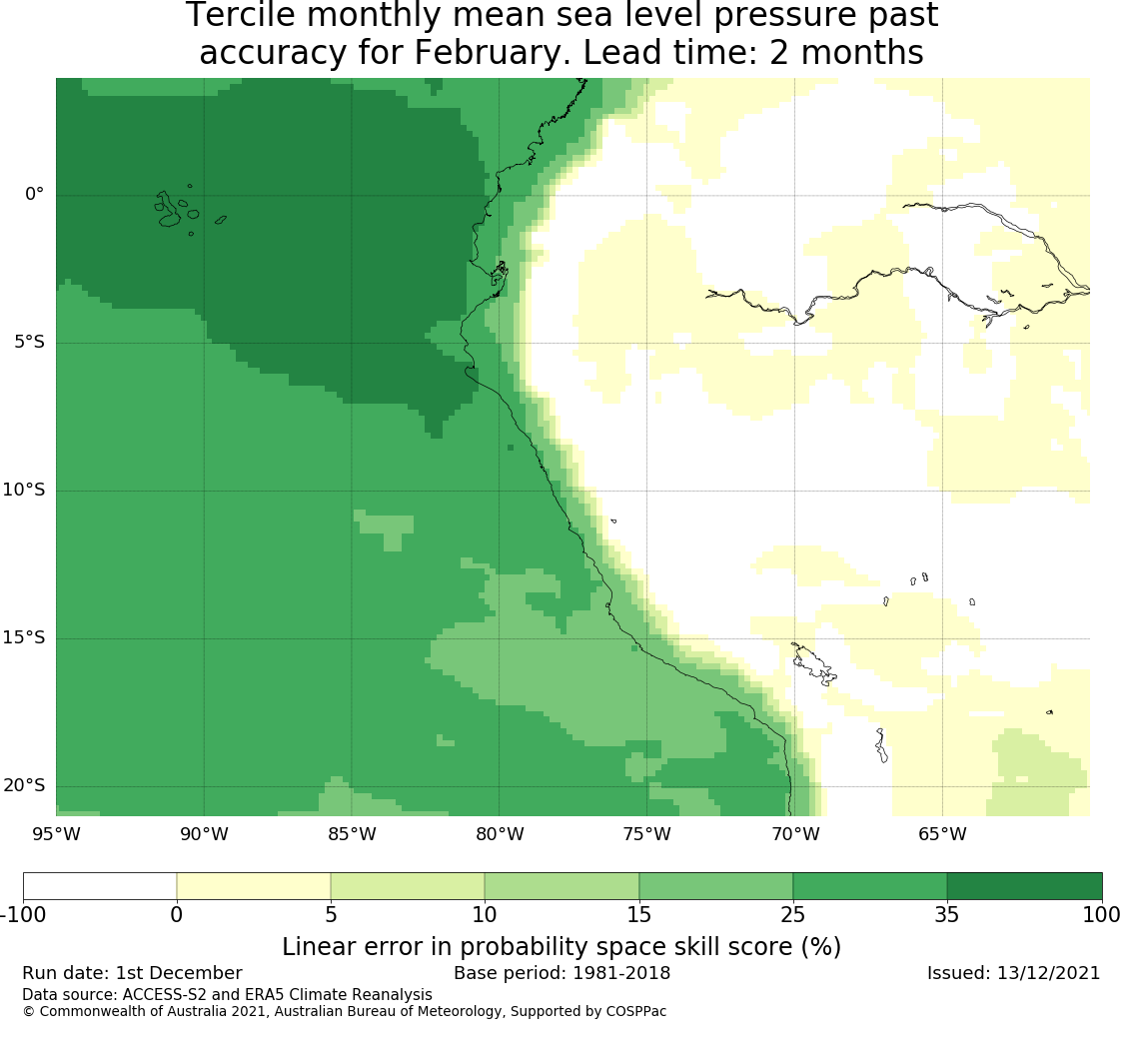 Tercile monthly mean sea level pressure past accuracy for February. Lead time: 2 months

0°
5°S
10°S
15°S
20°S
95°W 90°W 85°W 80°W 75°W 70°W 65°W

-100 0 5 10 15 25 35 100
Linear error in probability space skill score (%)

Run date: 1st December
Base period: 1981-2018
Issued: 13/12/2021
Data source: ACCESS-S2 and ERA5 Climate Reanalysis
© Commonwealth of Australia 2021, Australian Bureau of Meteorology, Supported by COSPPac